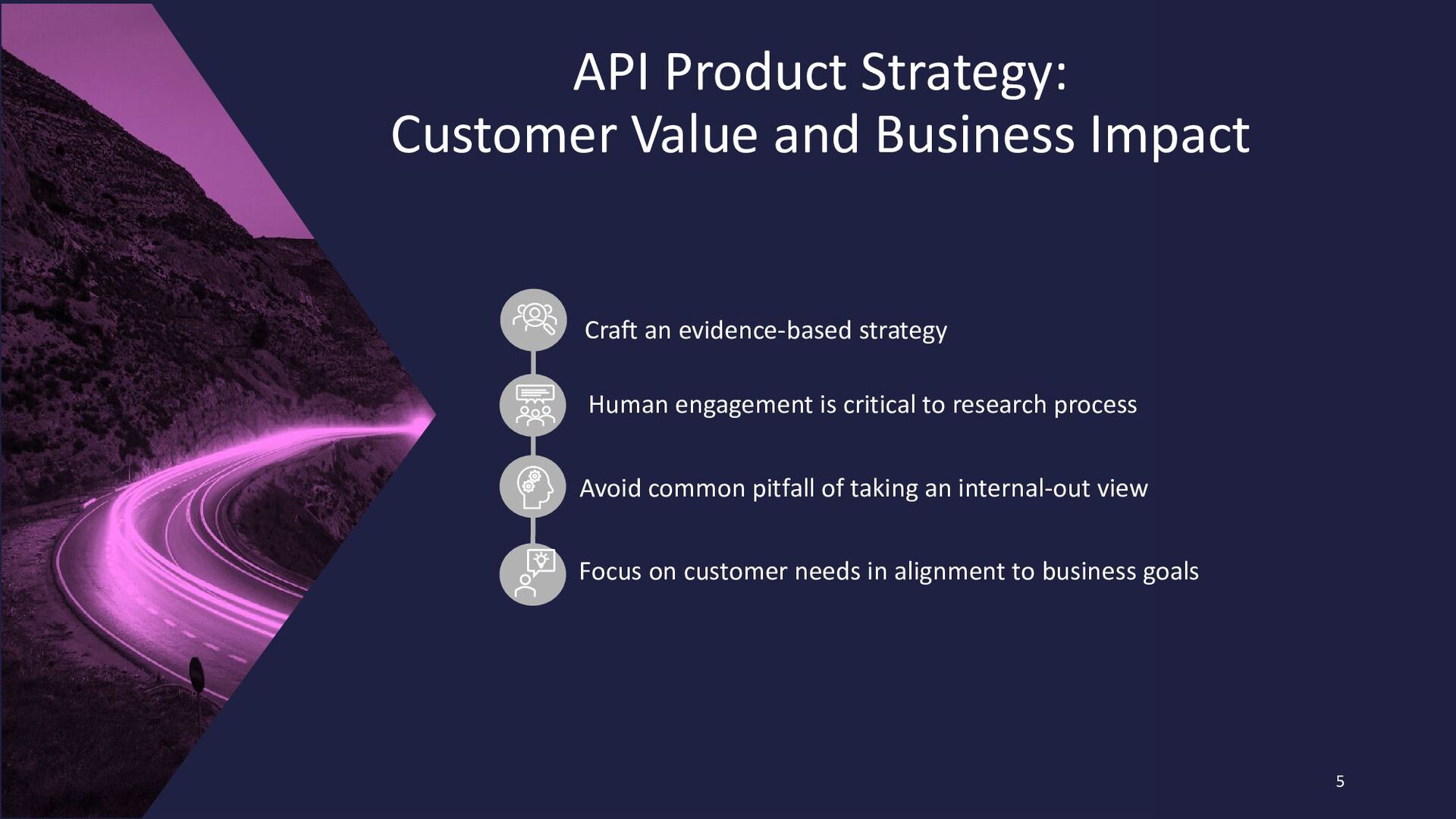 API Product Strategy:
Customer Value and Business Impact

Craft an evidence-based strategy

Human engagement is critical to research process

Avoid common pitfall of taking an internal-out view

Focus on customer needs in alignment to business goals

5